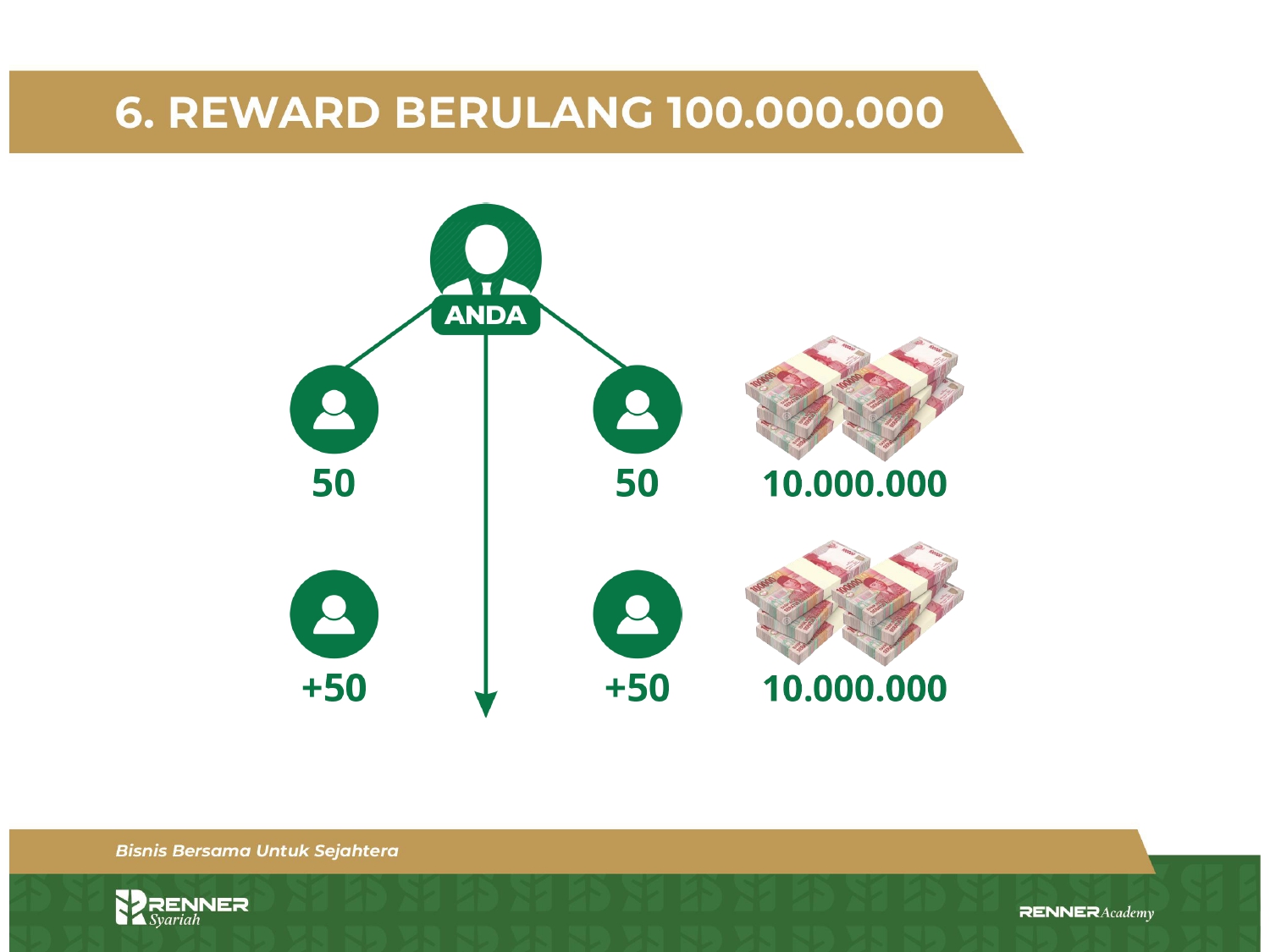 6. REWARD BERULANG 100.000.000

ANDA

50

50

10.000.000

+50

+50

10.000.000

Bisnis Bersama Untuk Sejahtera

RENNER Syariah

RENNER Academy